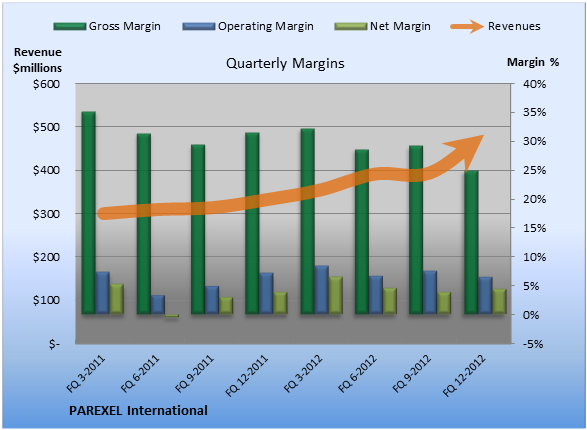 Gross Margin Operating Margin Net Margin Revenues

Revenue $millions

Quarterly Margins

Margin %

$600
$500
$400
$300
$200
$100
$-

40%
35%
30%
25%
20%
15%
10%
5%
0%
-5%

FQ 3-2011
FQ 6-2011
FQ 9-2011
FQ 12-2011
FQ 3-2012
FQ 6-2012
FQ 9-2012
FQ 12-2012

PAREXEL International